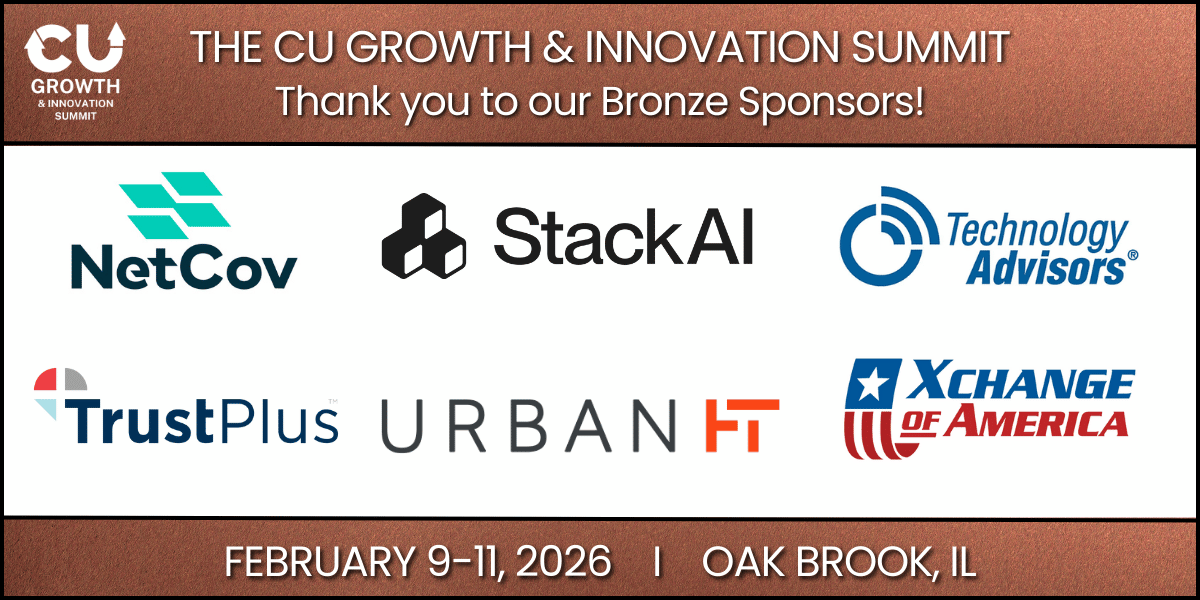 CU GROWTH & INNOVATION SUMMIT

THE CU GROWTH & INNOVATION SUMMIT
Thank you to our Bronze Sponsors!

NetCov

StackAI

Technology Advisors®

TrustPlus™

URBAN FT

XCHANGE OF AMERICA

FEBRUARY 9-11, 2026 | OAK BROOK, IL